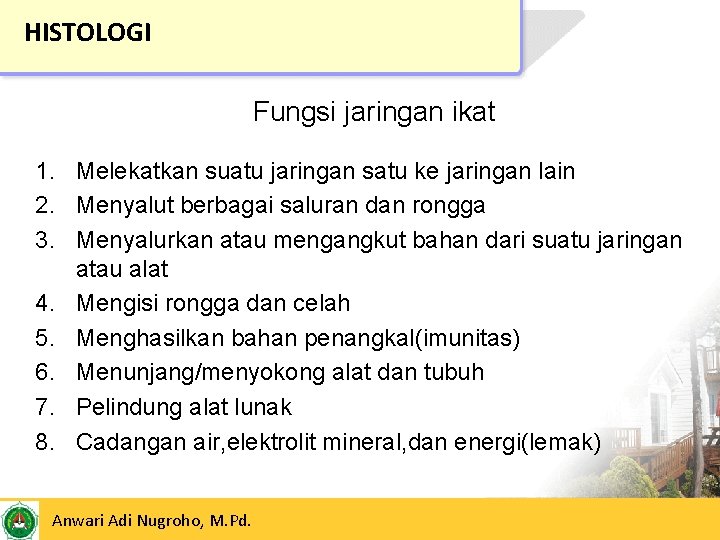 HISTOLOGI

Fungsi jaringan ikat

1. Melekatkan suatu jaringan satu ke jaringan lain
2. Menyalut berbagai saluran dan rongga
3. Menyalurkan atau mengangkut bahan dari suatu jaringan atau alat
4. Mengisi rongga dan celah
5. Menghasilkan bahan penangkal(imunitas)
6. Menunjang/menyokong alat dan tubuh
7. Pelindung alat lunak
8. Cadangan air,elektrolit mineral,dan energi(lemak)

Anwari Adi Nugroho, M.Pd.